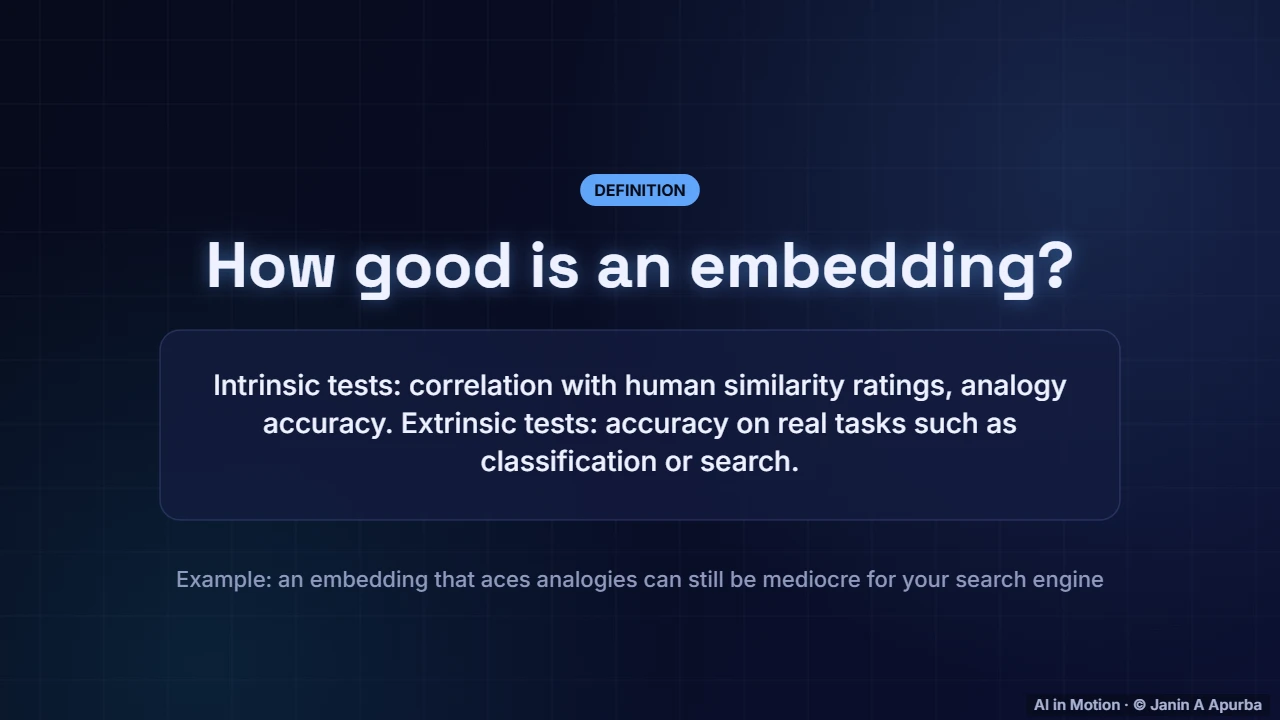 DEFINITION

How good is an embedding?

Intrinsic tests: correlation with human similarity ratings, analogy accuracy. Extrinsic tests: accuracy on real tasks such as classification or search.

Example: an embedding that aces analogies can still be mediocre for your search engine

AI in Motion · © Janin A Apurba